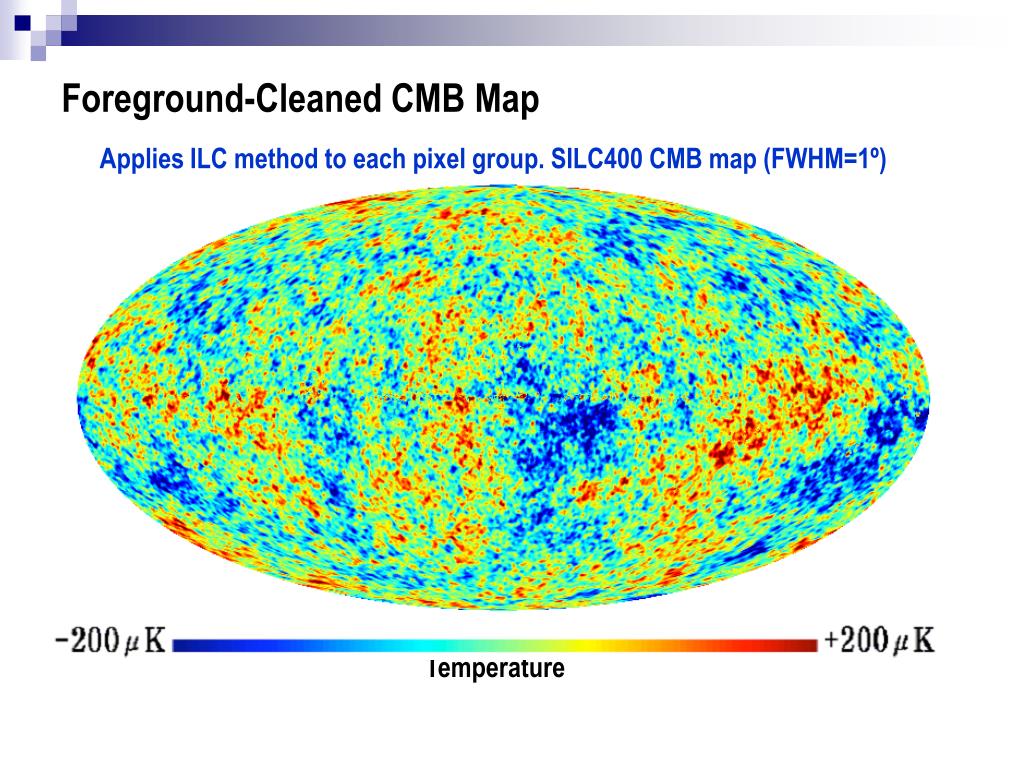 Foreground-Cleaned CMB Map

Applies ILC method to each pixel group. SILC400 CMB map (FWHM=1º)

$-200\,\mu K$ $+200\,\mu K$

Temperature